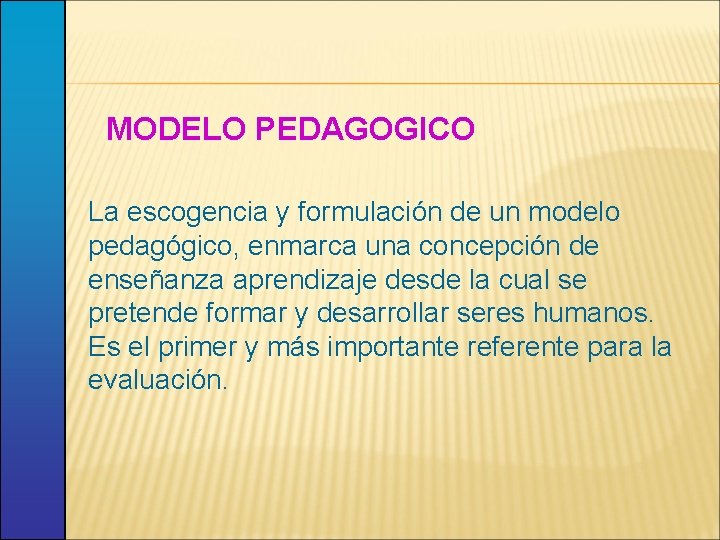 MODELO PEDAGOGICO

La escogencia y formulación de un modelo pedagógico, enmarca una concepción de enseñanza aprendizaje desde la cual se pretende formar y desarrollar seres humanos. Es el primer y más importante referente para la evaluación.